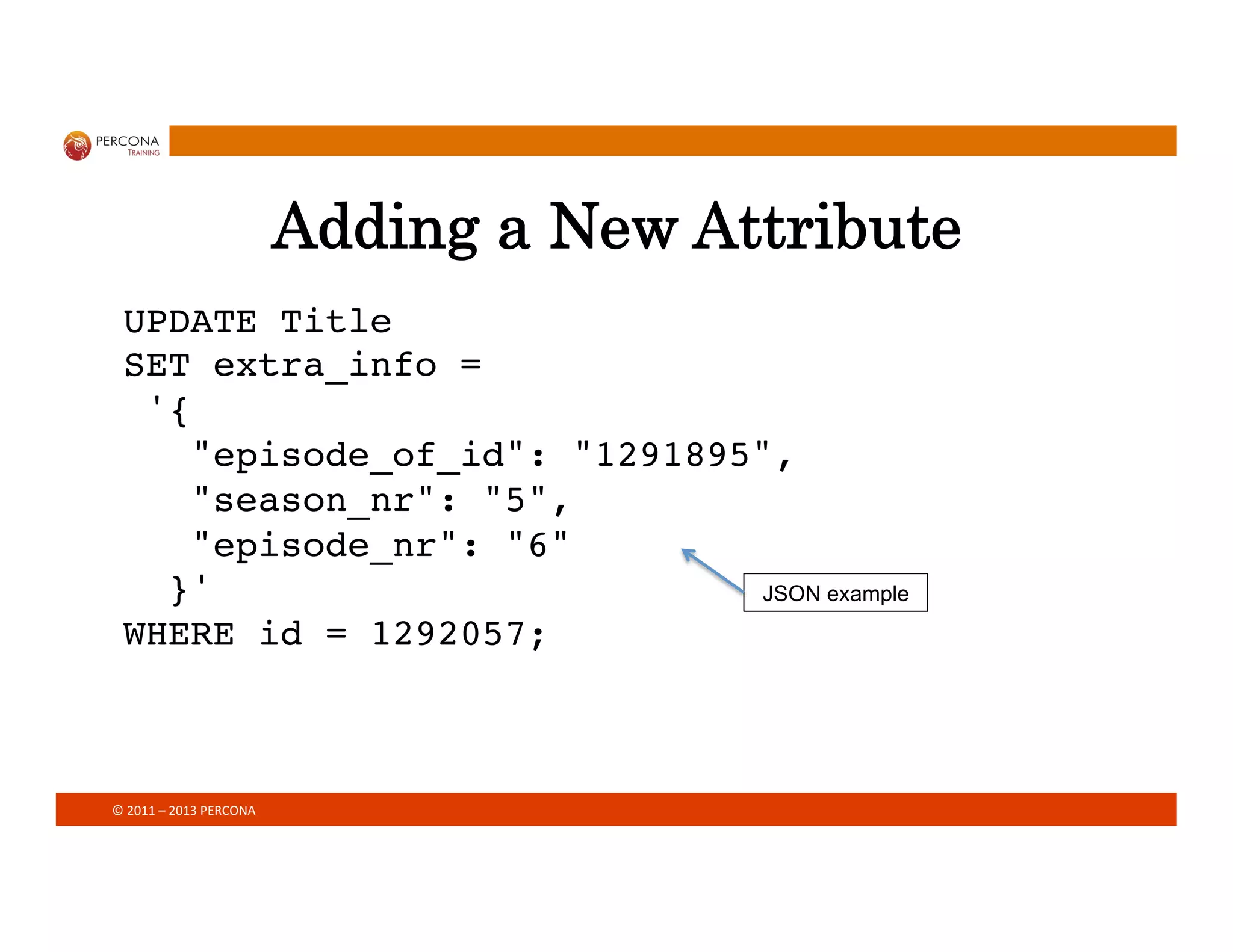 PERCONA
TRAINING

Adding a New Attribute

UPDATE Title
SET extra_info =
'{
"episode_of_id": "1291895",
"season_nr": "5",
"episode_nr": "6"
}'
WHERE id = 1292057;

JSON example

© 2011 – 2013 PERCONA